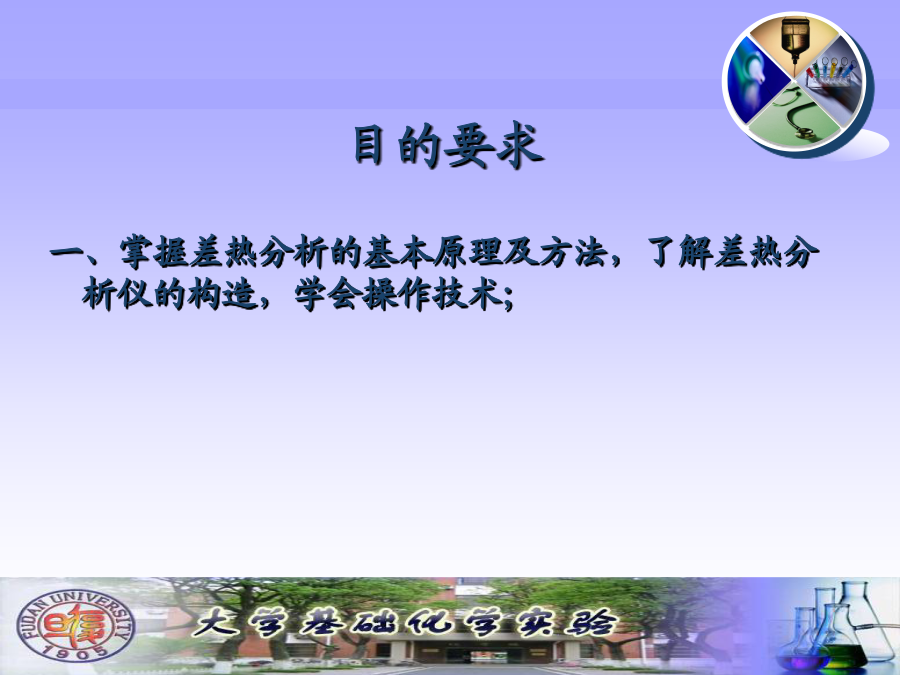 目的要求

一、掌握差热分析的基本原理及方法，了解差热分析仪的构造，学会操作技术;

FUDAN UNIVERSITY
1905

大学基础化学实验